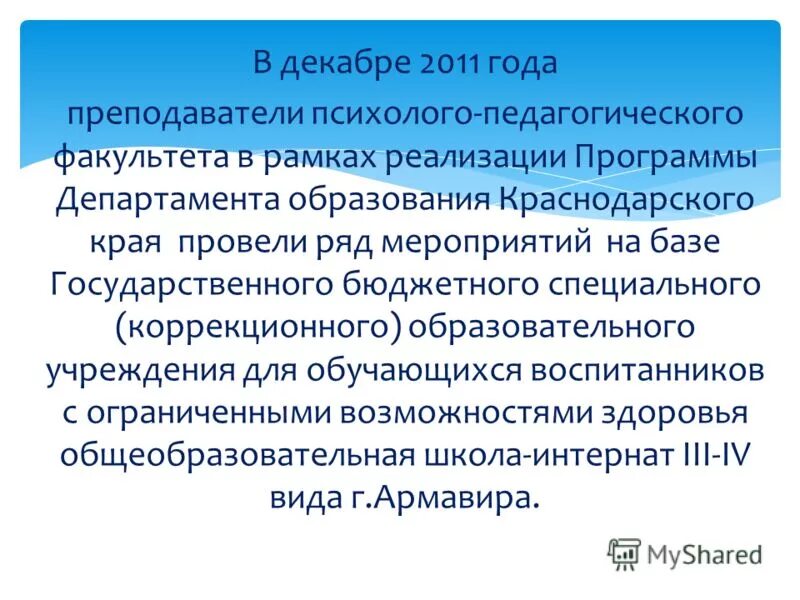 В декабре 2011 года

преподаватели психолого-педагогического факультета в рамках реализации Программы Департамента образования Краснодарского края провели ряд мероприятий на базе Государственного бюджетного специального (коррекционного) образовательного учреждения для обучающихся воспитанников с ограниченными возможностями здоровья общеобразовательная школа-интернат III-IV вида г.Армавира.

MyShared